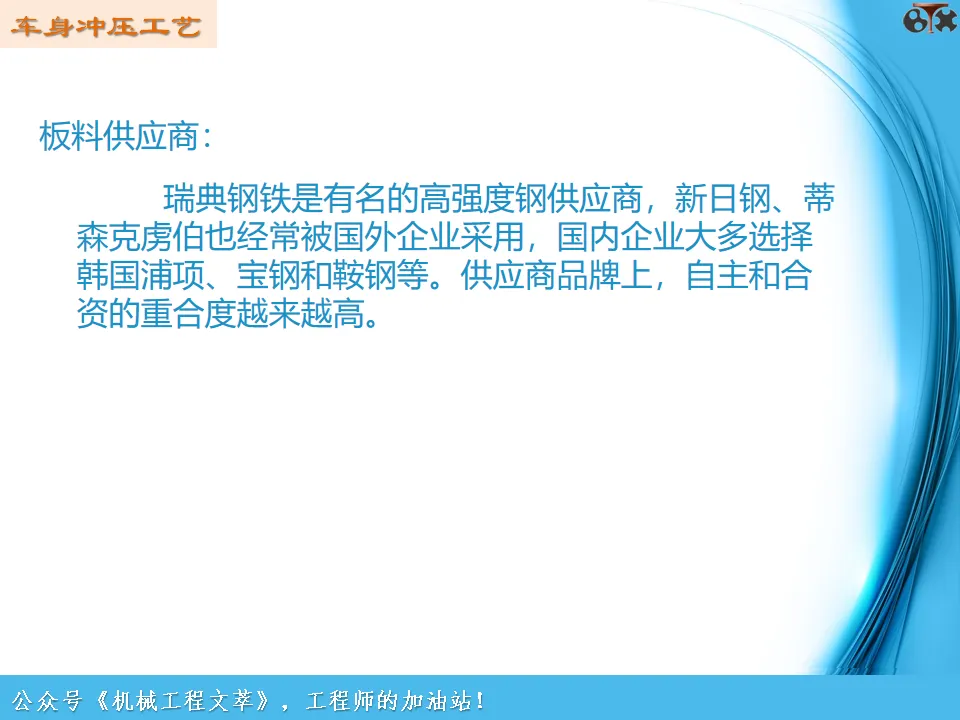 车身冲压工艺

板料供应商:

瑞典钢铁是有名的高强度钢供应商，新日钢、蒂森克虏伯也经常被国外企业采用，国内企业大多选择韩国浦项、宝钢和鞍钢等。供应商品牌上，自主和合资的重合度越来越高。

公众号《机械工程文萃》，工程师的加油站！